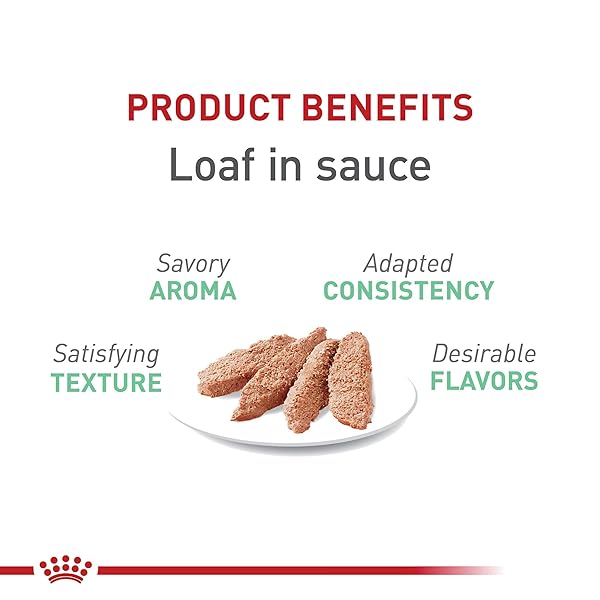 PRODUCT BENEFITS
Loaf in sauce

Savory
AROMA

Adapted
CONSISTENCY

Satisfying
TEXTURE

Desirable
FLAVORS